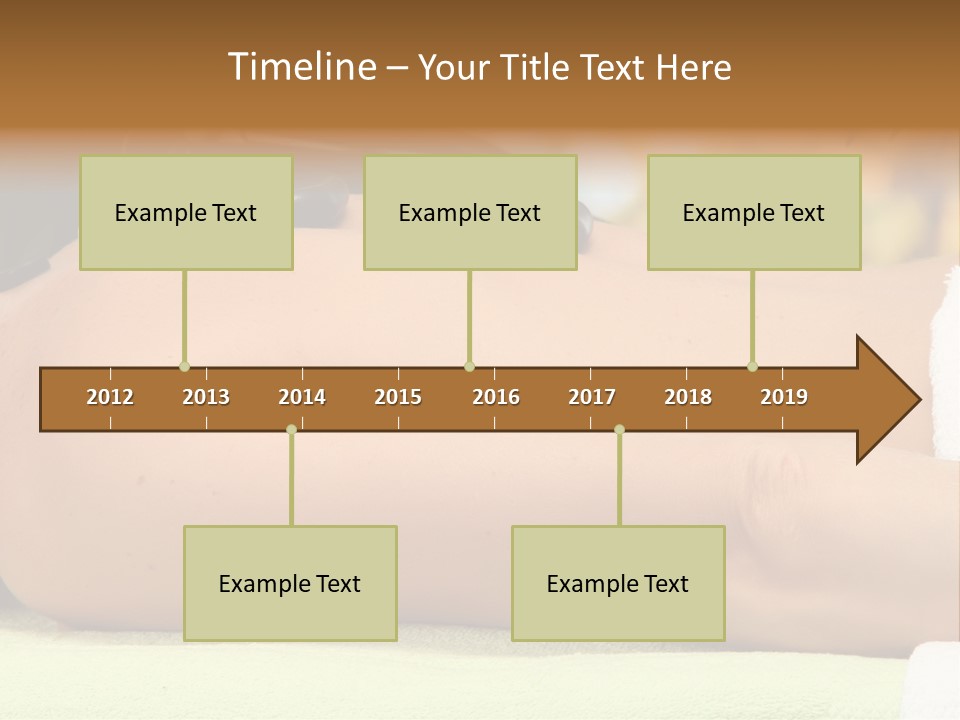 Timeline – Your Title Text Here

Example Text

Example Text

Example Text

2012 2013 2014 2015 2016 2017 2018 2019

Example Text

Example Text